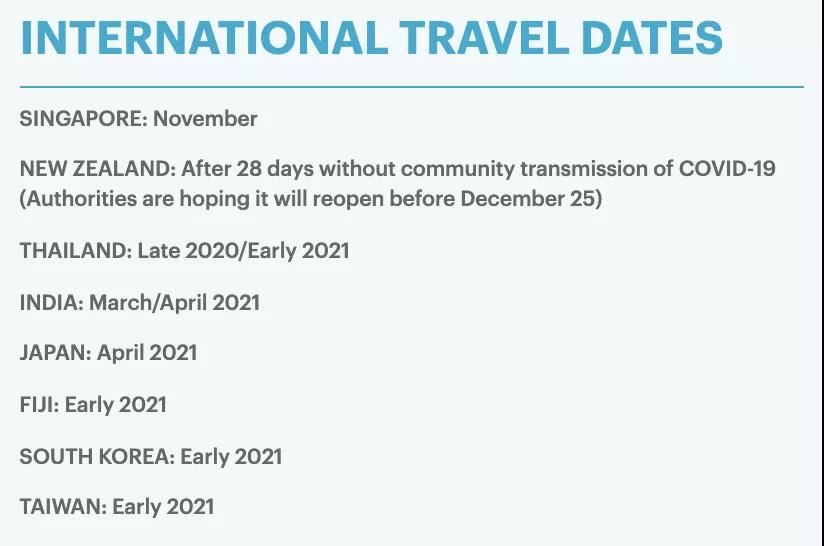 INTERNATIONAL TRAVEL DATES

SINGAPORE: November

NEW ZEALAND: After 28 days without community transmission of COVID-19 (Authorities are hoping it will reopen before December 25)

THAILAND: Late 2020/Early 2021

INDIA: March/April 2021

JAPAN: April 2021

FIJI: Early 2021

SOUTH KOREA: Early 2021

TAIWAN: Early 2021